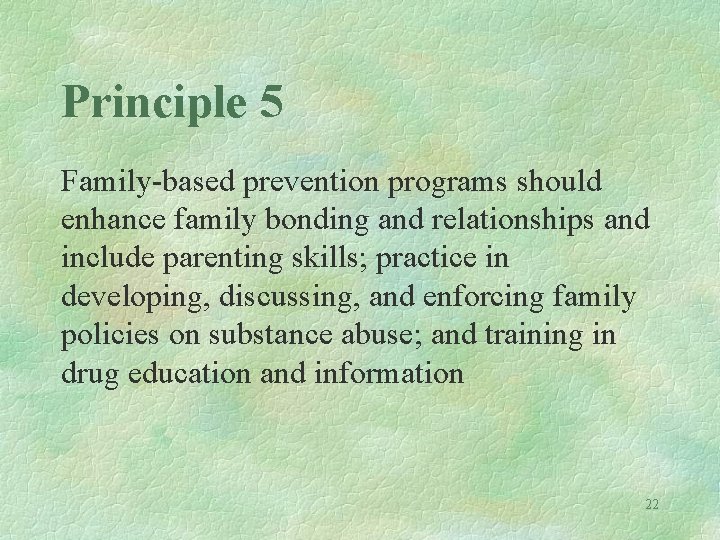 Principle 5

Family-based prevention programs should enhance family bonding and relationships and include parenting skills; practice in developing, discussing, and enforcing family policies on substance abuse; and training in drug education and information

22